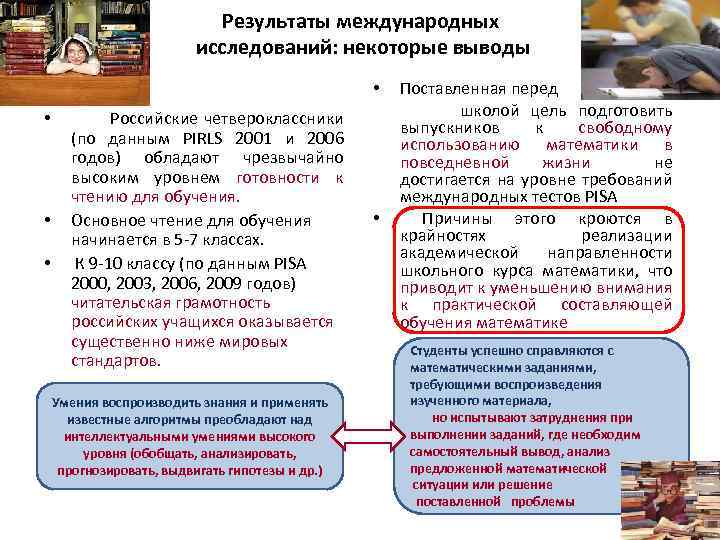 Результаты международных исследований: некоторые выводы

• Российские четвероклассники (по данным PIRLS 2001 и 2006 годов) обладают чрезвычайно высоким уровнем готовности к чтению для обучения.

• Основное чтение для обучения начинается в 5-7 классах.

• К 9-10 классу (по данным PISA 2000, 2003, 2006, 2009 годов) читательская грамотность российских учащихся оказывается существенно ниже мировых стандартов.

Умения воспроизводить знания и применять известные алгоритмы преобладают над интеллектуальными умениями высокого уровня (обобщать, анализировать, прогнозировать, выдвигать гипотезы и др.)

• Поставленная перед школой цель подготовить выпускников к свободному использованию математики в повседневной жизни не достигается на уровне требований международных тестов PISA

• Причины этого кроются в крайностях реализации академической направленности школьного курса математики, что приводит к уменьшению внимания к практической составляющей обучения математике

Студенты успешно справляются с математическими заданиями, требующими воспроизведения изученного материала, но испытывают затруднения при выполнении заданий, где необходим самостоятельный вывод, анализ предложенной математической ситуации или решение поставленной проблемы